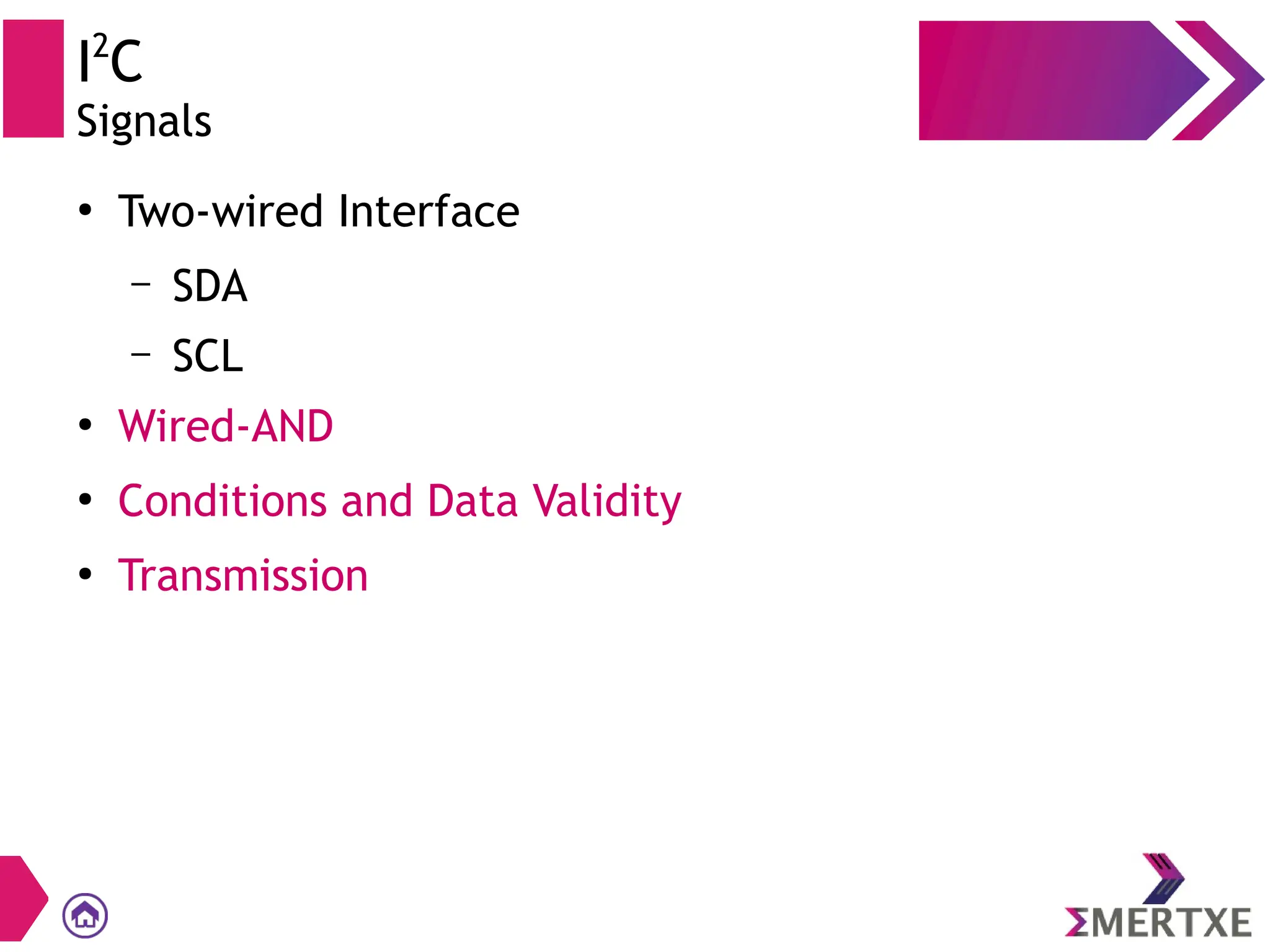 $I^2C$
Signals

• Two-wired Interface
 – SDA
 – SCL
• Wired-AND
• Conditions and Data Validity
• Transmission

ΣMERTXE